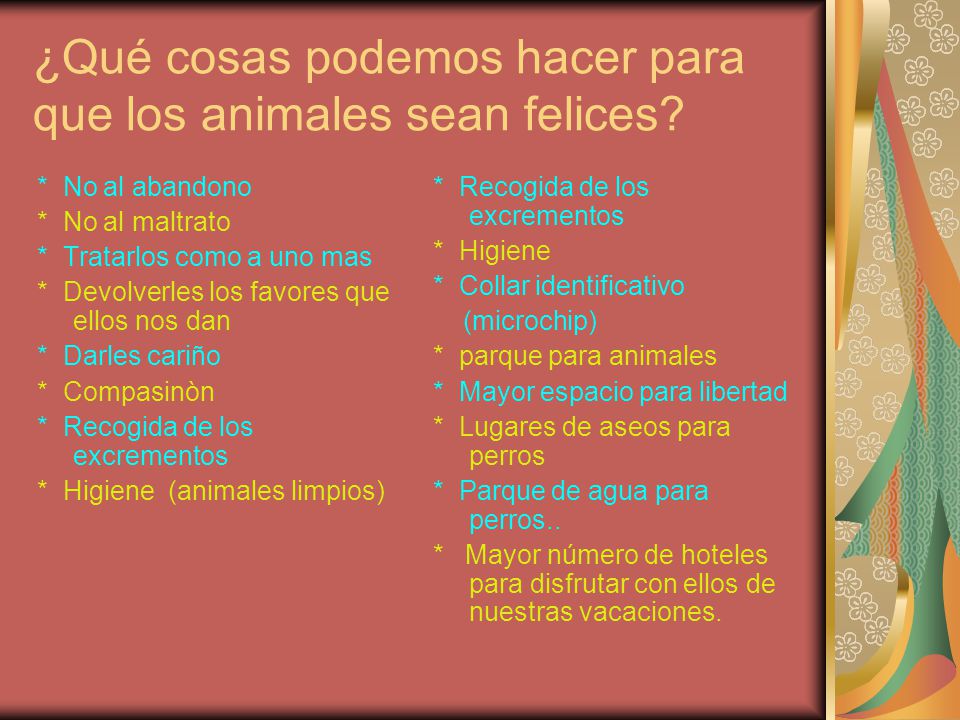 ¿Qué cosas podemos hacer para que los animales sean felices?

* No al abandono
* No al maltrato
* Tratarlos como a uno mas
* Devolverles los favores que ellos nos dan
* Darles cariño
* Compasinòn
* Recogida de los excrementos
* Higiene (animales limpios)

* Recogida de los excrementos
* Higiene
* Collar identificativo (microchip)
* parque para animales
* Mayor espacio para libertad
* Lugares de aseos para perros
* Parque de agua para perros..
* Mayor número de hoteles para disfrutar con ellos de nuestras vacaciones.